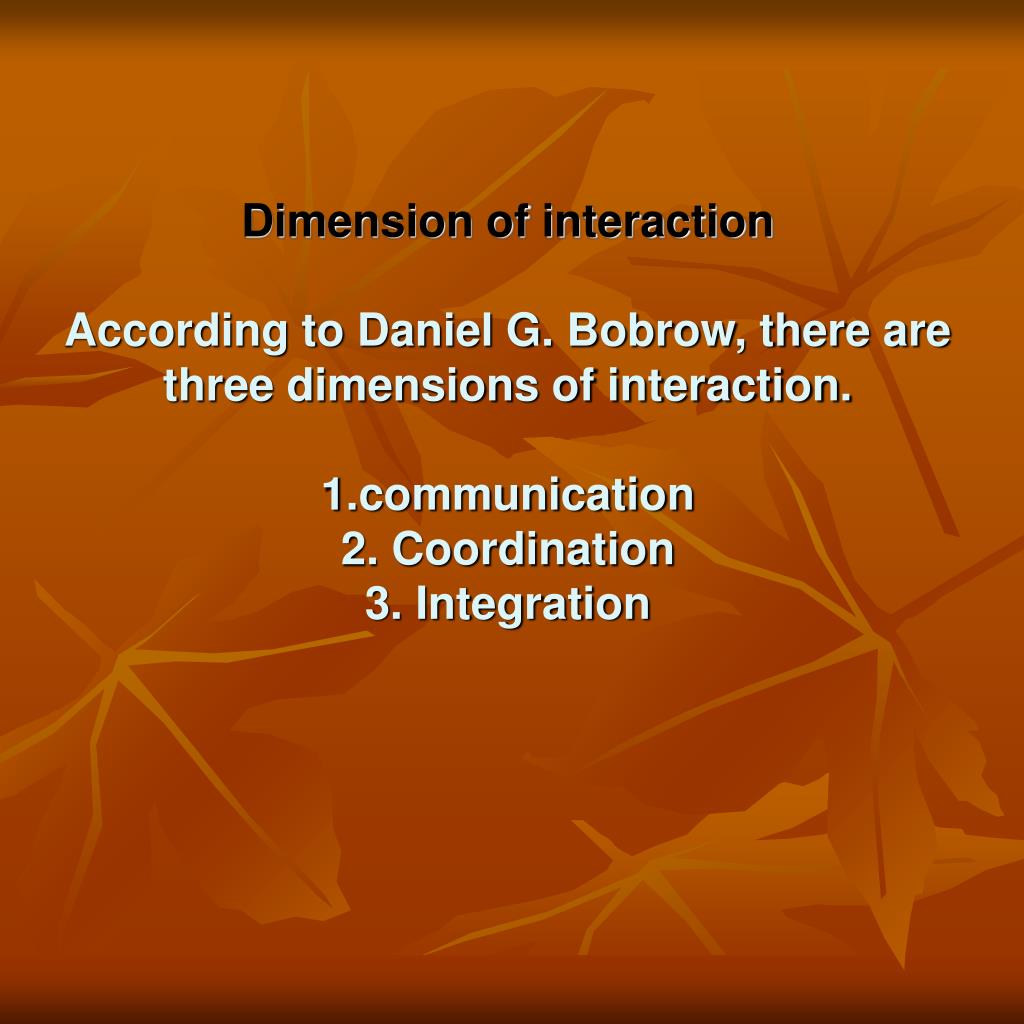 Dimension of interaction

According to Daniel G. Bobrow, there are three dimensions of interaction.

1.communication
2. Coordination
3. Integration